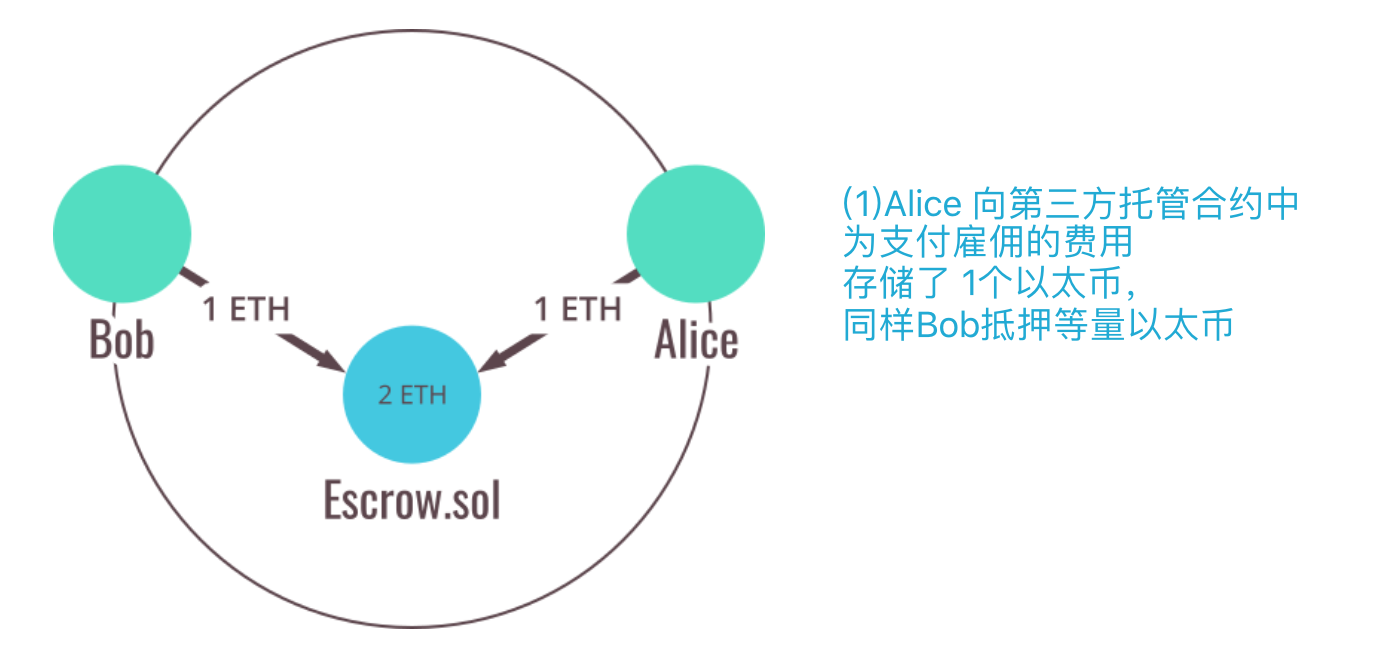 Bob

1 ETH

1 ETH

Alice

2 ETH

Escrow.sol

(1)Alice 向第三方托管合约中
为支付雇佣的费用
存储了 1个以太币，
同样Bob抵押等量以太币